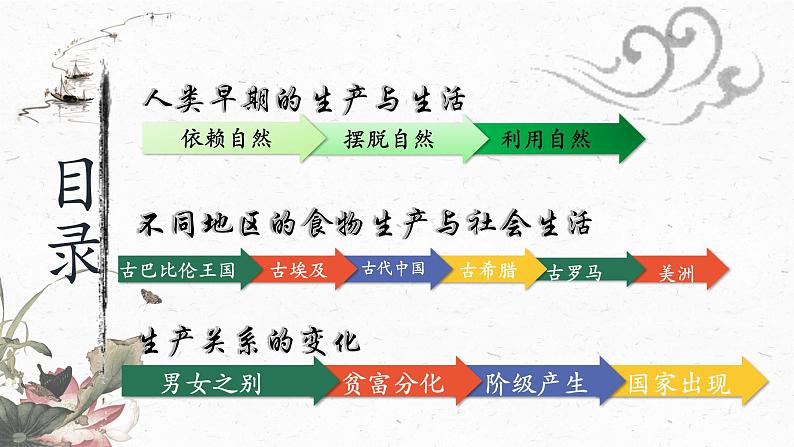 目录

人类早期的生产与生活

依赖自然 摆脱自然 利用自然

不同地区的食物生产与社会生活

古巴比伦王国 古埃及 古代中国 古希腊 古罗马 美洲

生产关系的变化

男女之别 贫富分化 阶级产生 国家出现